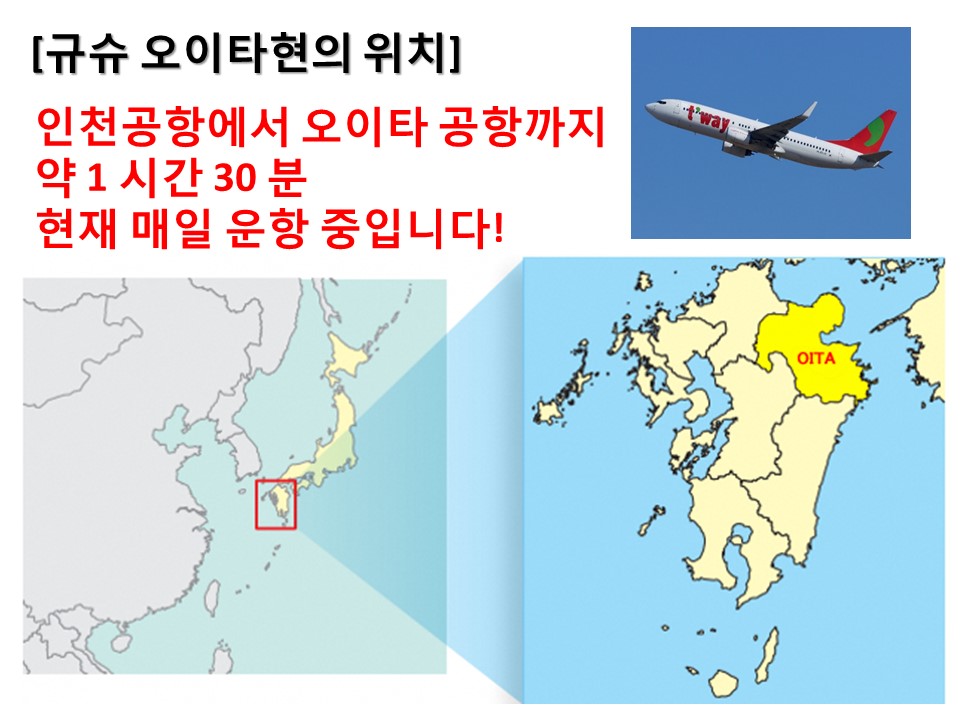 [규슈 오이타현의 위치]

인천공항에서 오이타 공항까지
약 1 시간 30 분
현재 매일 운항 중입니다!

t'way

OITA